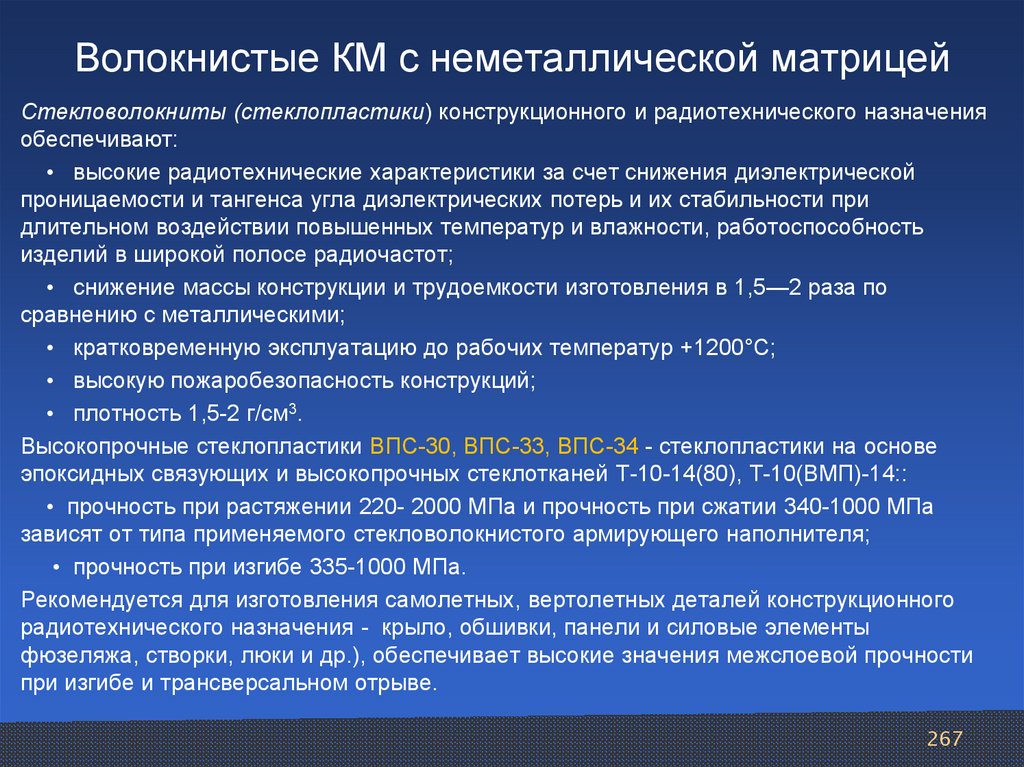 Волокнистые КМ с неметаллической матрицей

Стекловолокниты (стеклопластики) конструкционного и радиотехнического назначения обеспечивают:

• высокие радиотехнические характеристики за счет снижения диэлектрической проницаемости и тангенса угла диэлектрических потерь и их стабильности при длительном воздействии повышенных температур и влажности, работоспособность изделий в широкой полосе радиочастот;

• снижение массы конструкции и трудоемкости изготовления в 1,5—2 раза по сравнению с металлическими;

• кратковременную эксплуатацию до рабочих температур +1200°С;

• высокую пожаробезопасность конструкций;

• плотность 1,5-2 г/см$^3$.

Высокопрочные стеклопластики ВПС-30, ВПС-33, ВПС-34 - стеклопластики на основе эпоксидных связующих и высокопрочных стеклотканей Т-10-14(80), Т-10(ВМП)-14::

• прочность при растяжении 220- 2000 МПа и прочность при сжатии 340-1000 МПа зависят от типа применяемого стекловолокнистого армирующего наполнителя;

• прочность при изгибе 335-1000 МПа.

Рекомендуется для изготовления самолетных, вертолетных деталей конструкционного радиотехнического назначения - крыло, обшивки, панели и силовые элементы фюзеляжа, створки, люки и др.), обеспечивает высокие значения межслоевой прочности при изгибе и трансверсальном отрыве.

267